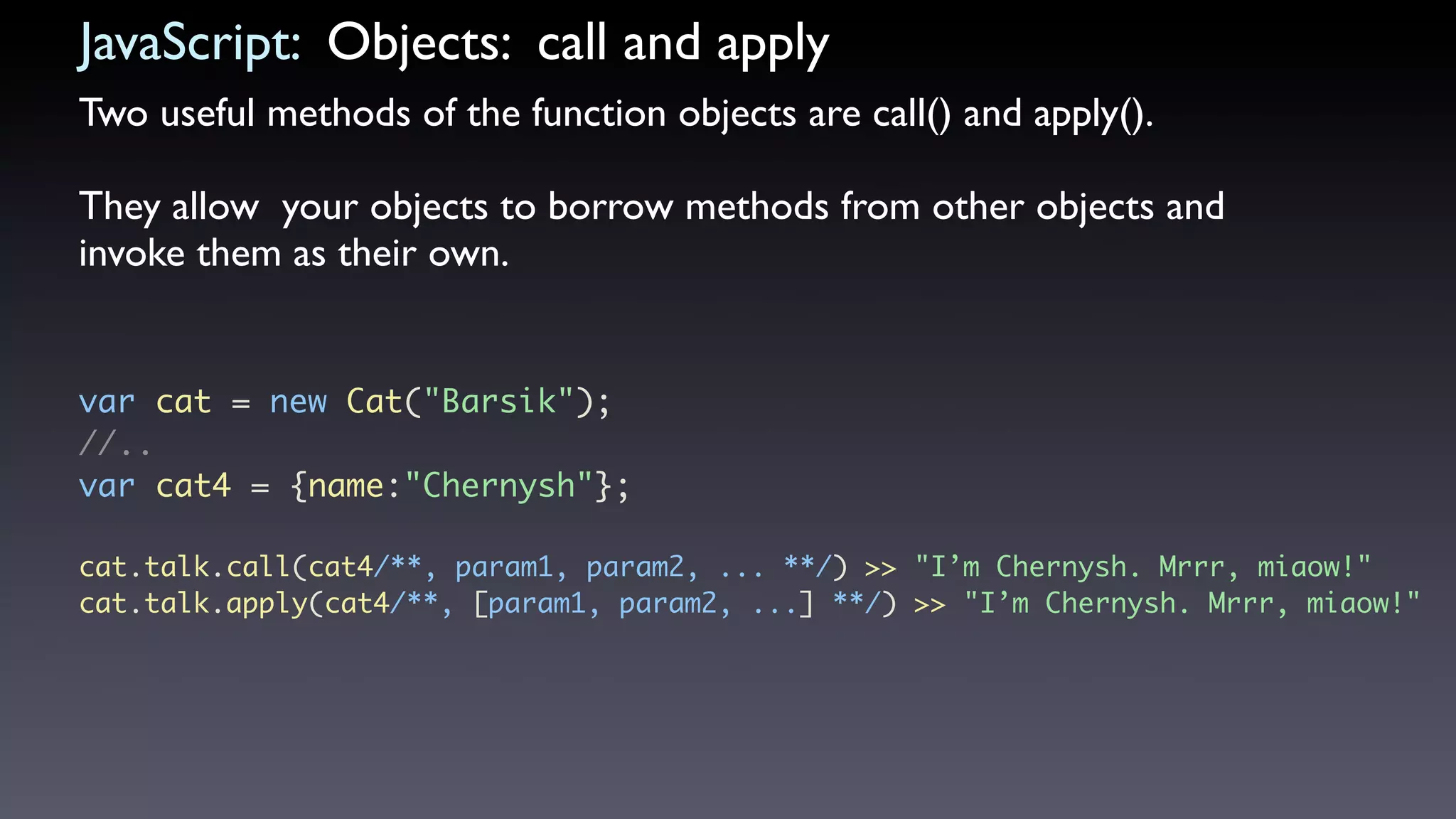 JavaScript: Objects: call and apply

Two useful methods of the function objects are call() and apply().

They allow your objects to borrow methods from other objects and invoke them as their own.

var cat = new Cat("Barsik");
//..
var cat4 = {name:"Chernysh"};

cat.talk.call(cat4/**, param1, param2, ... **/) >> "I’m Chernysh. Mrrr, miaow!"
cat.talk.apply(cat4/**, [param1, param2, ...] **/) >> "I’m Chernysh. Mrrr, miaow!"